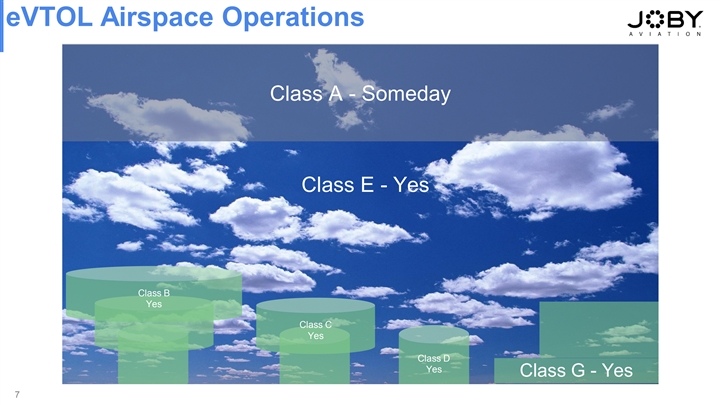 eVTOL Airspace Operations

JOBY AVIATION

Class A - Someday

Class E - Yes

Class B
Yes

Class C
Yes

Class D
Yes

Class G - Yes

7